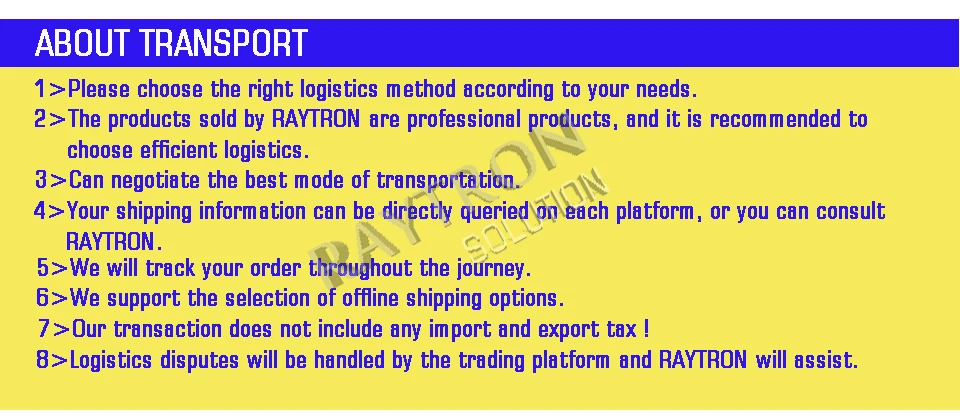 ABOUT TRANSPORT

1>Please choose the right logistics method according to your needs.

2>The products sold by RAYTRON are professional products, and it is recommended to choose efficient logistics.

3>Can negotiate the best mode of transportation.

4>Your shipping information can be directly queried on each platform, or you can consult RAYTRON.

5>We will track your order throughout the journey.

6>We support the selection of offline shipping options.

7>Our transaction does not include any import and export tax !

8>Logistics disputes will be handled by the trading platform and RAYTRON will assist.

RAYTRON SOLUTION